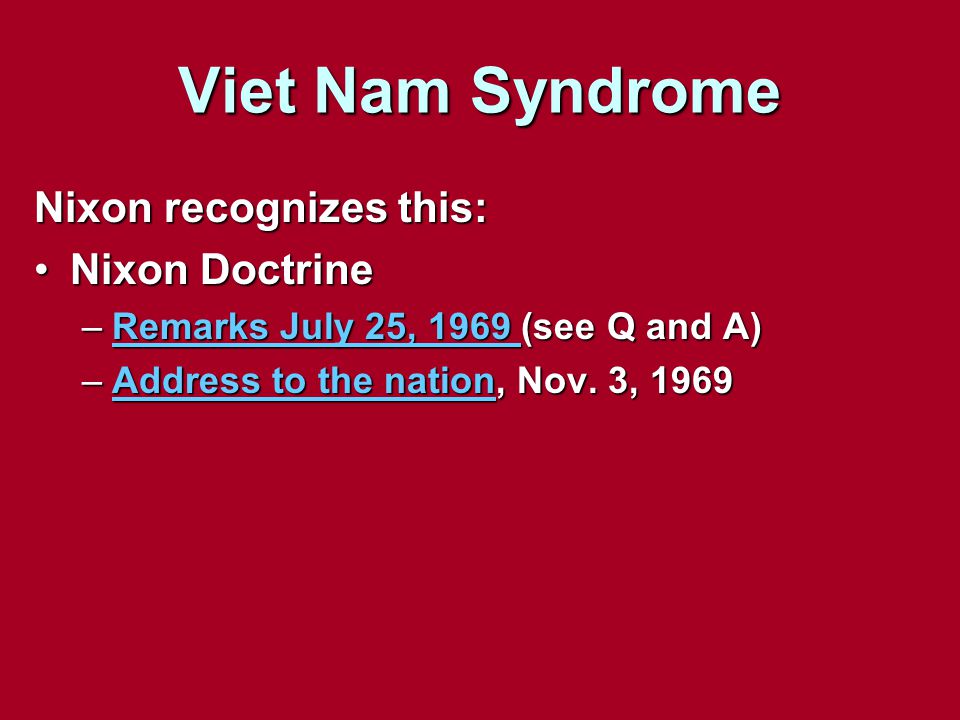 Viet Nam Syndrome

Nixon recognizes this:

• Nixon Doctrine

– Remarks July 25, 1969 (see Q and A)

– Address to the nation, Nov. 3, 1969